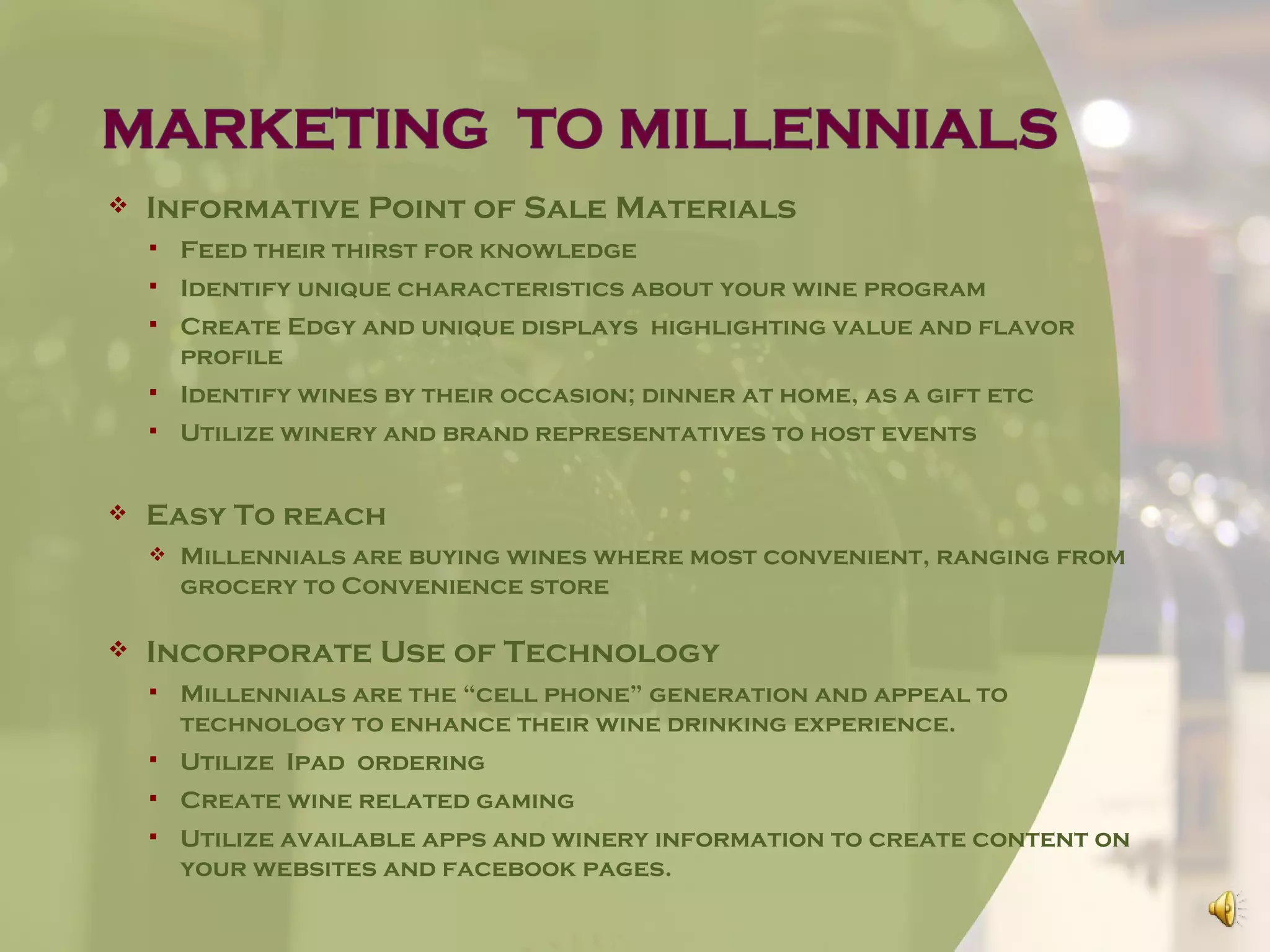 MARKETING TO MILLENNIALS

❖ Informative Point of Sale Materials
▪ Feed their thirst for knowledge
▪ Identify unique characteristics about your wine program
▪ Create Edgy and unique displays highlighting value and flavor profile
▪ Identify wines by their occasion; dinner at home, as a gift etc
▪ Utilize winery and brand representatives to host events

❖ Easy To reach
❖ Millennials are buying wines where most convenient, ranging from grocery to Convenience store

❖ Incorporate Use of Technology
▪ Millennials are the "cell phone" generation and appeal to technology to enhance their wine drinking experience.
▪ Utilize Ipad ordering
▪ Create wine related gaming
▪ Utilize available apps and winery information to create content on your websites and facebook pages.